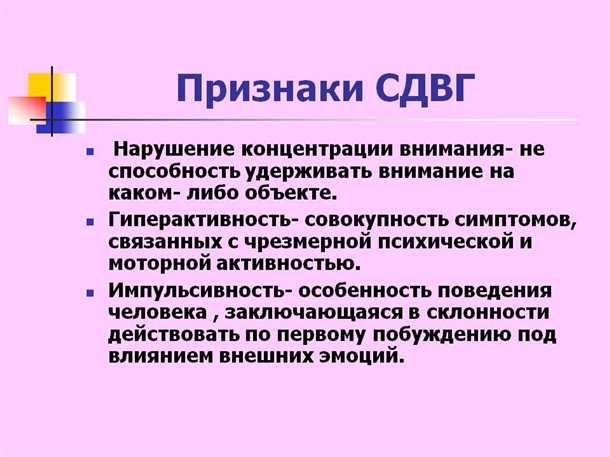 Признаки СДВГ

- Нарушение концентрации внимания- не способность удерживать внимание на каком- либо объекте.
- Гиперактивность- совокупность симптомов, связанных с чрезмерной психической и моторной активностью.
- Импульсивность- особенность поведения человека , заключающаяся в склонности действовать по первому побуждению под влиянием внешних эмоций.